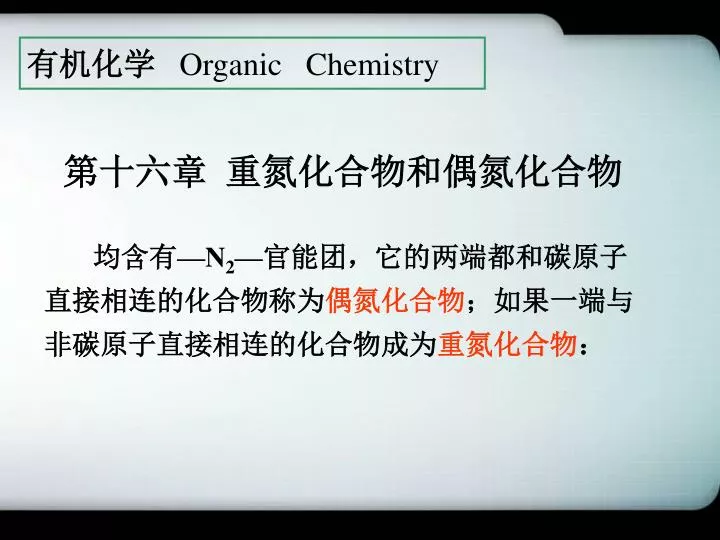 有机化学 Organic Chemistry

第十六章 重氮化合物和偶氮化合物

均含有—$N_2$—官能团，它的两端都和碳原子直接相连的化合物称为偶氮化合物；如果一端与非碳原子直接相连的化合物成为重氮化合物：